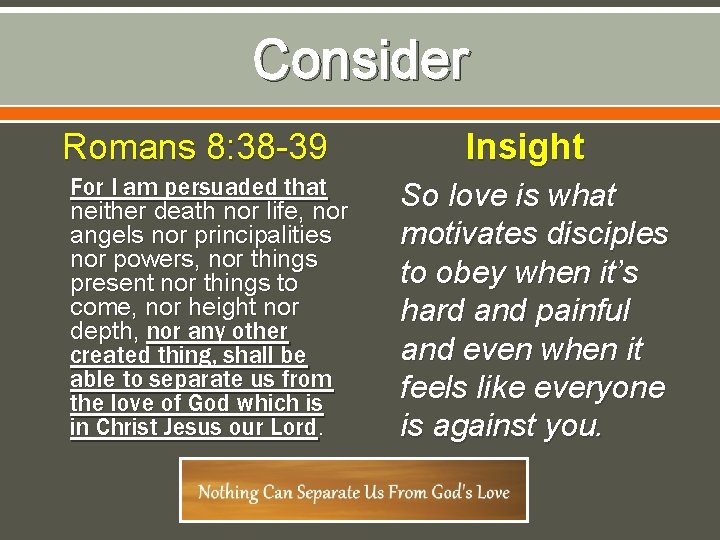 Consider

Romans 8:38-39

For I am persuaded that neither death nor life, nor angels nor principalities nor powers, nor things present nor things to come, nor height nor depth, nor any other created thing, shall be able to separate us from the love of God which is in Christ Jesus our Lord.

Insight

So love is what motivates disciples to obey when it's hard and painful and even when it feels like everyone is against you.

Nothing Can Separate Us From God's Love